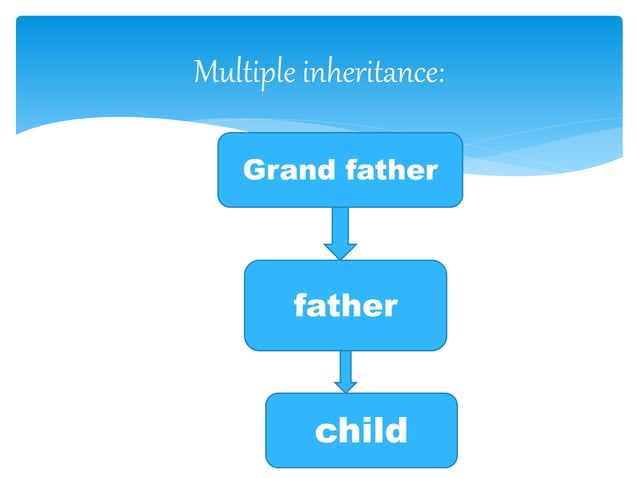 Multiple inheritance:

Grand father

father

child